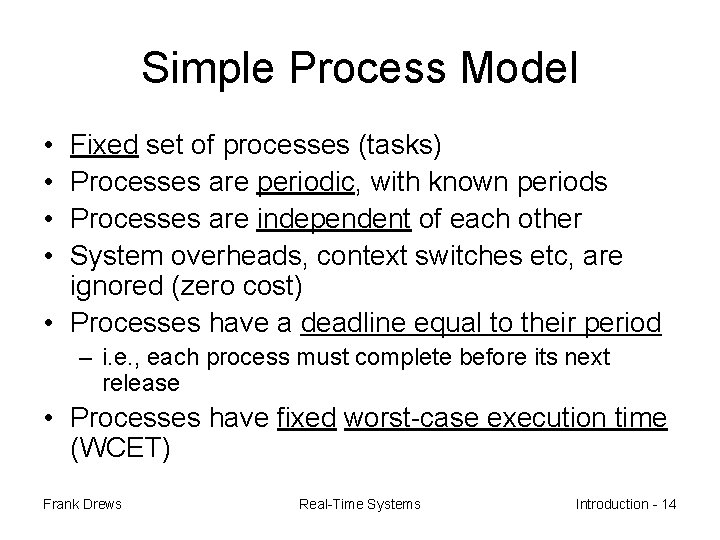 Simple Process Model

• Fixed set of processes (tasks)
• Processes are periodic, with known periods
• Processes are independent of each other
• System overheads, context switches etc, are ignored (zero cost)
• Processes have a deadline equal to their period
  – i.e., each process must complete before its next release
• Processes have fixed worst-case execution time (WCET)

Frank Drews

Real-Time Systems

Introduction - 14